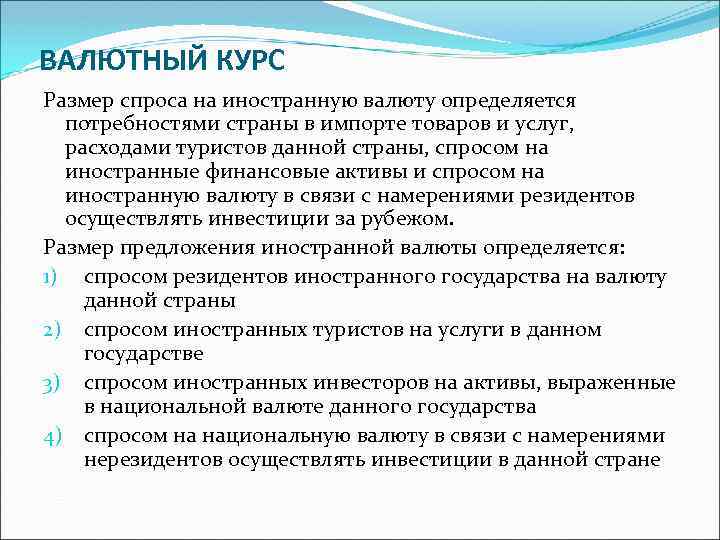 ВАЛЮТНЫЙ КУРС

Размер спроса на иностранную валюту определяется потребностями страны в импорте товаров и услуг, расходами туристов данной страны, спросом на иностранные финансовые активы и спросом на иностранную валюту в связи с намерениями резидентов осуществлять инвестиции за рубежом.

Размер предложения иностранной валюты определяется:

1) спросом резидентов иностранного государства на валюту данной страны
2) спросом иностранных туристов на услуги в данном государстве
3) спросом иностранных инвесторов на активы, выраженные в национальной валюте данного государства
4) спросом на национальную валюту в связи с намерениями нерезидентов осуществлять инвестиции в данной стране